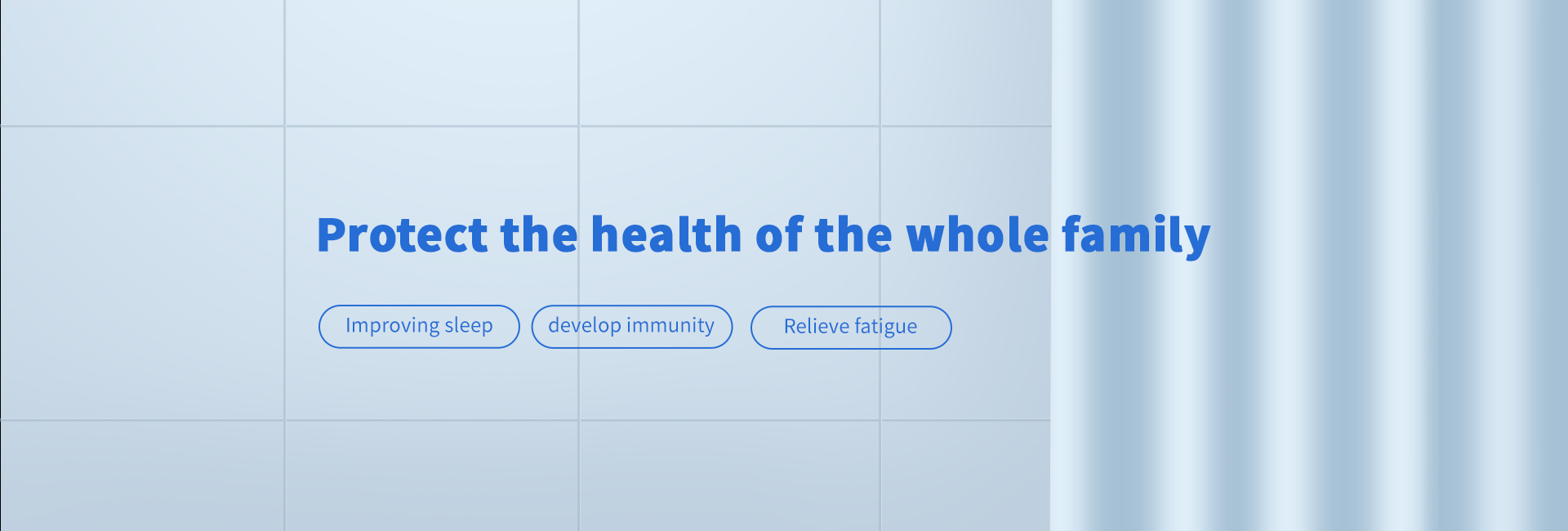 Protect the health of the whole family

Improving sleep

develop immunity

Relieve fatigue